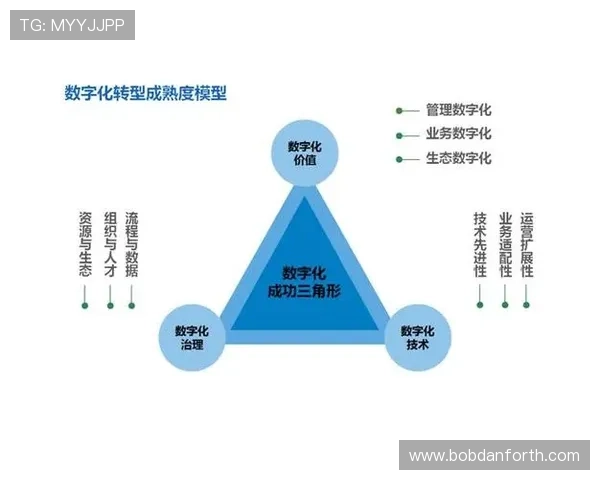 TG: MYYJJPP

数字化转型成熟度模型

管理数字化
业务数字化
生态数字化

数字化价值

资源与生态
组织与人才
流程与数据

数字化成功三角形

技术先进性
业务适配性
运营扩展性

数字化治理

数字化技术

www.bobdanforth.com